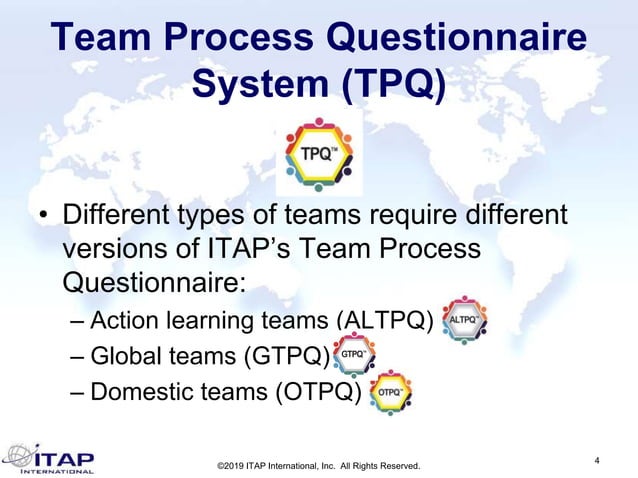 Team Process Questionnaire System (TPQ)

TPQ™

• Different types of teams require different versions of ITAP's Team Process Questionnaire:
– Action learning teams (ALTPQ) ALTPQ™
– Global teams (GTPQ) GTPQ™
– Domestic teams (OTPQ) OTPQ™

ITAP INTERNATIONAL

©2019 ITAP International, Inc. All Rights Reserved.

4